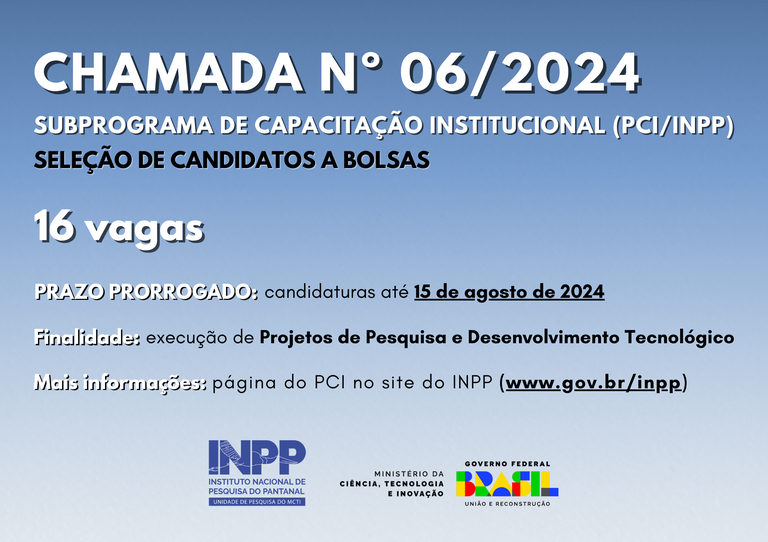 CHAMADA N° 06/2024

SUBPROGRAMA DE CAPACITAÇÃO INSTITUCIONAL (PCI/INPP)

SELEÇÃO DE CANDIDATOS A BOLSAS

16 vagas

PRAZO PRORROGADO: candidaturas até 15 de agosto de 2024

Finalidade: execução de Projetos de Pesquisa e Desenvolvimento Tecnológico

Mais informações: página do PCI no site do INPP (www.gov.br/inpp)

INPP
INSTITUTO NACIONAL DE PESQUISA DO PANTANAL
UNIDADE DE PESQUISA DO MCTI

MINISTÉRIO DA CIÊNCIA, TECNOLOGIA E INOVAÇÃO

GOVERNO FEDERAL
BRASIL
UNIÃO E RECONSTRUÇÃO